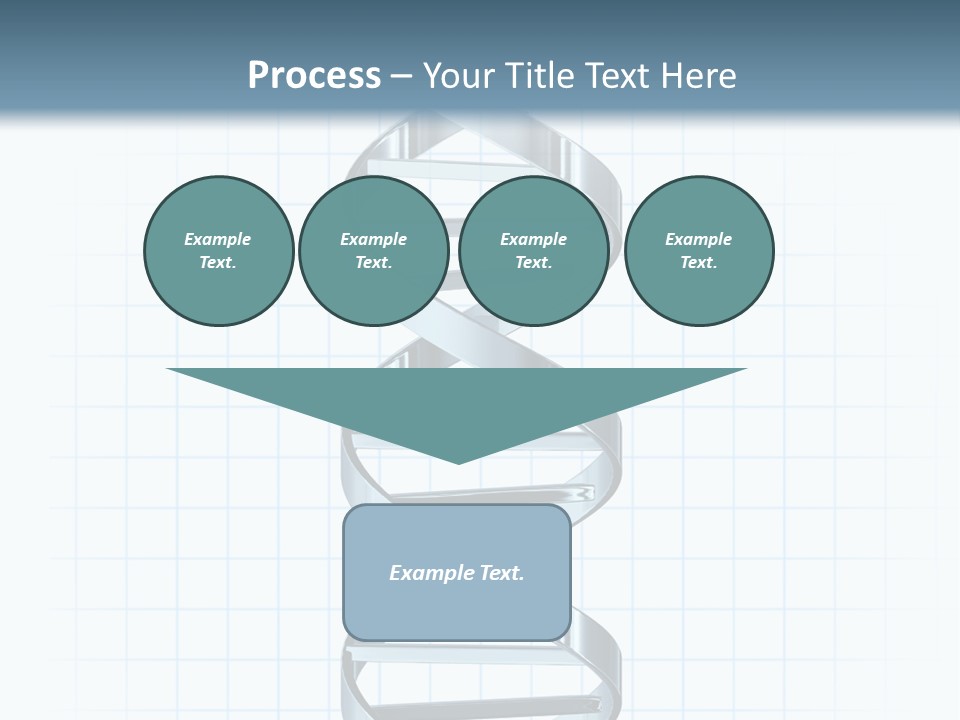 Process – Your Title Text Here

Example Text.

Example Text.

Example Text.

Example Text.

Example Text.